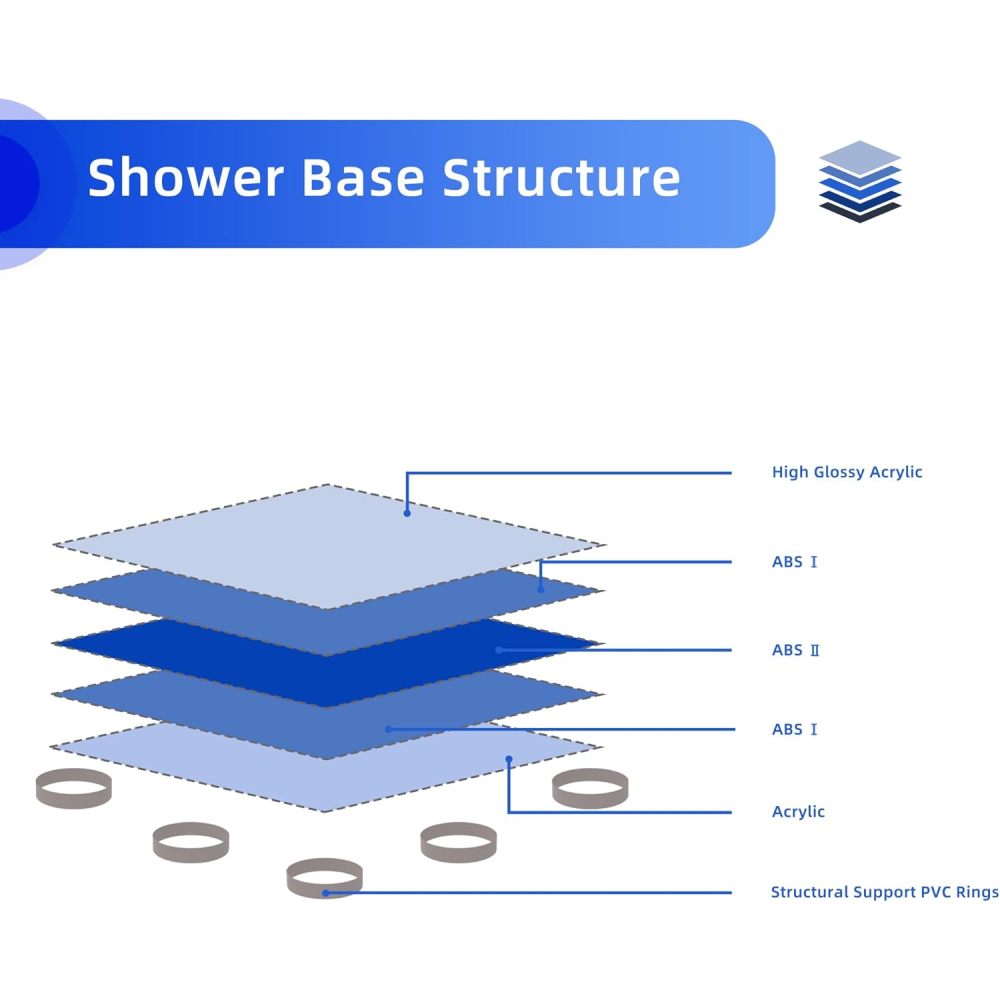 Shower Base Structure

High Glossy Acrylic

ABS Ⅰ

ABS Ⅱ

ABS Ⅰ

Acrylic

Structural Support PVC Rings